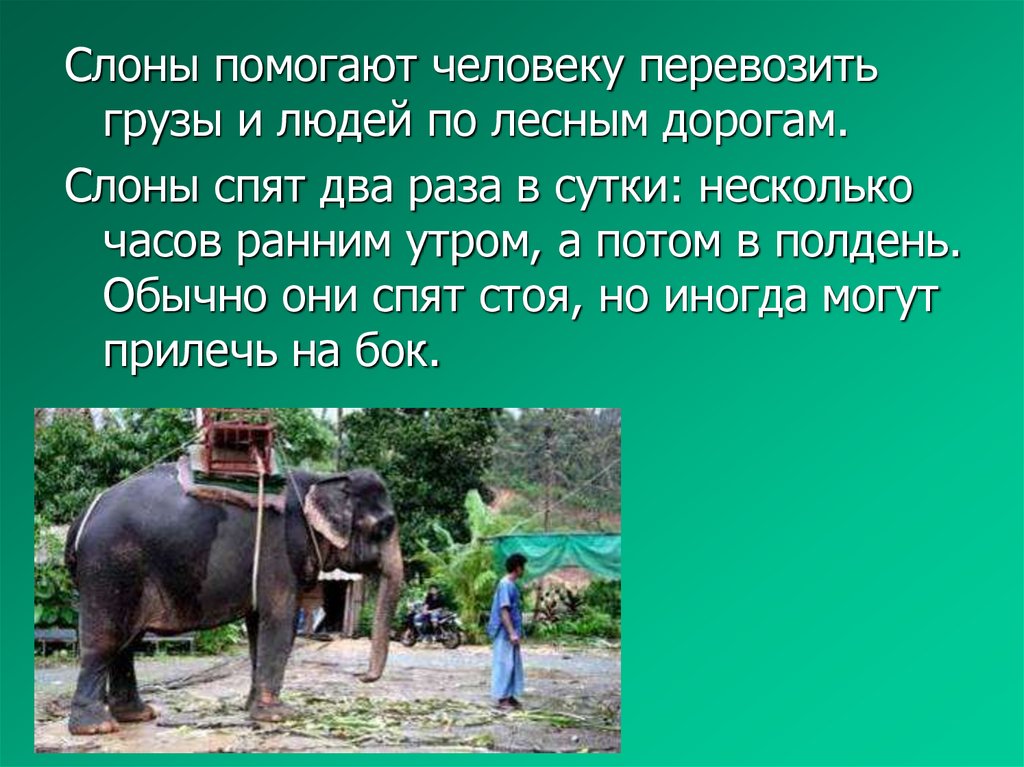 Слоны помогают человеку перевозить грузы и людей по лесным дорогам.

Слоны спят два раза в сутки: несколько часов ранним утром, а потом в полдень. Обычно они спят стоя, но иногда могут прилечь на бок.